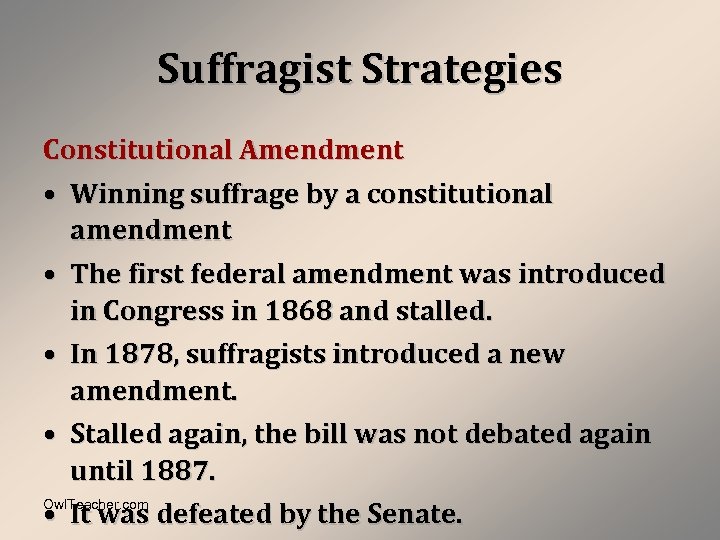 Suffragist Strategies

Constitutional Amendment

• Winning suffrage by a constitutional amendment

• The first federal amendment was introduced in Congress in 1868 and stalled.

• In 1878, suffragists introduced a new amendment.

• Stalled again, the bill was not debated again until 1887.

• It was defeated by the Senate.

OwlTeacher.com